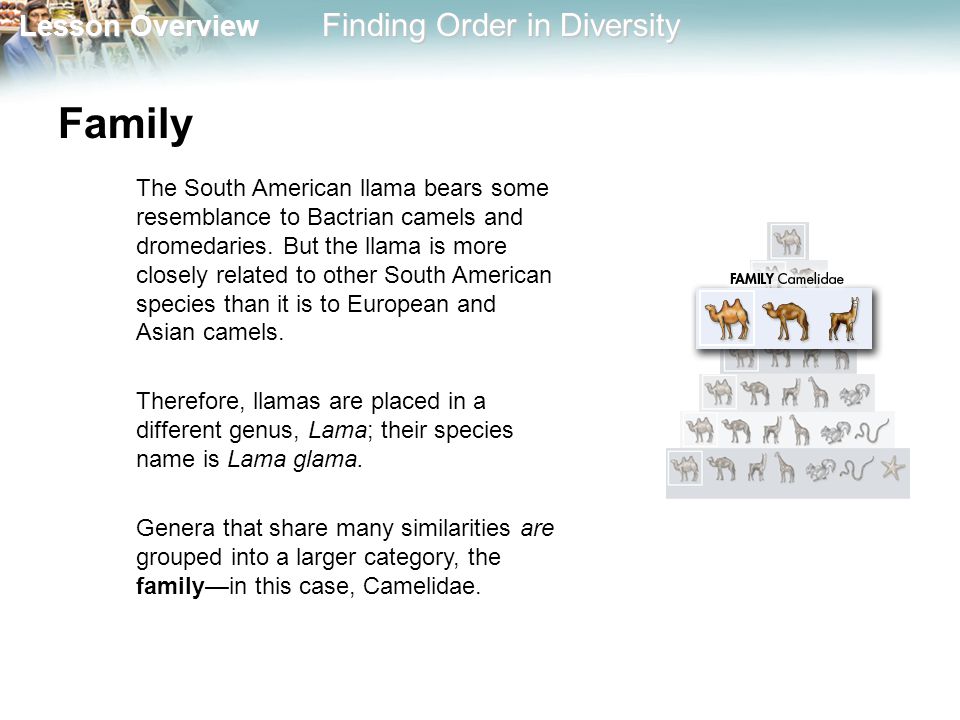 Lesson Overview Finding Order in Diversity

Family

The South American llama bears some resemblance to Bactrian camels and dromedaries. But the llama is more closely related to other South American species than it is to European and Asian camels.

Therefore, llamas are placed in a different genus, Lama; their species name is Lama glama.

Genera that share many similarities are grouped into a larger category, the family—in this case, Camelidae.

FAMILY Camelidae